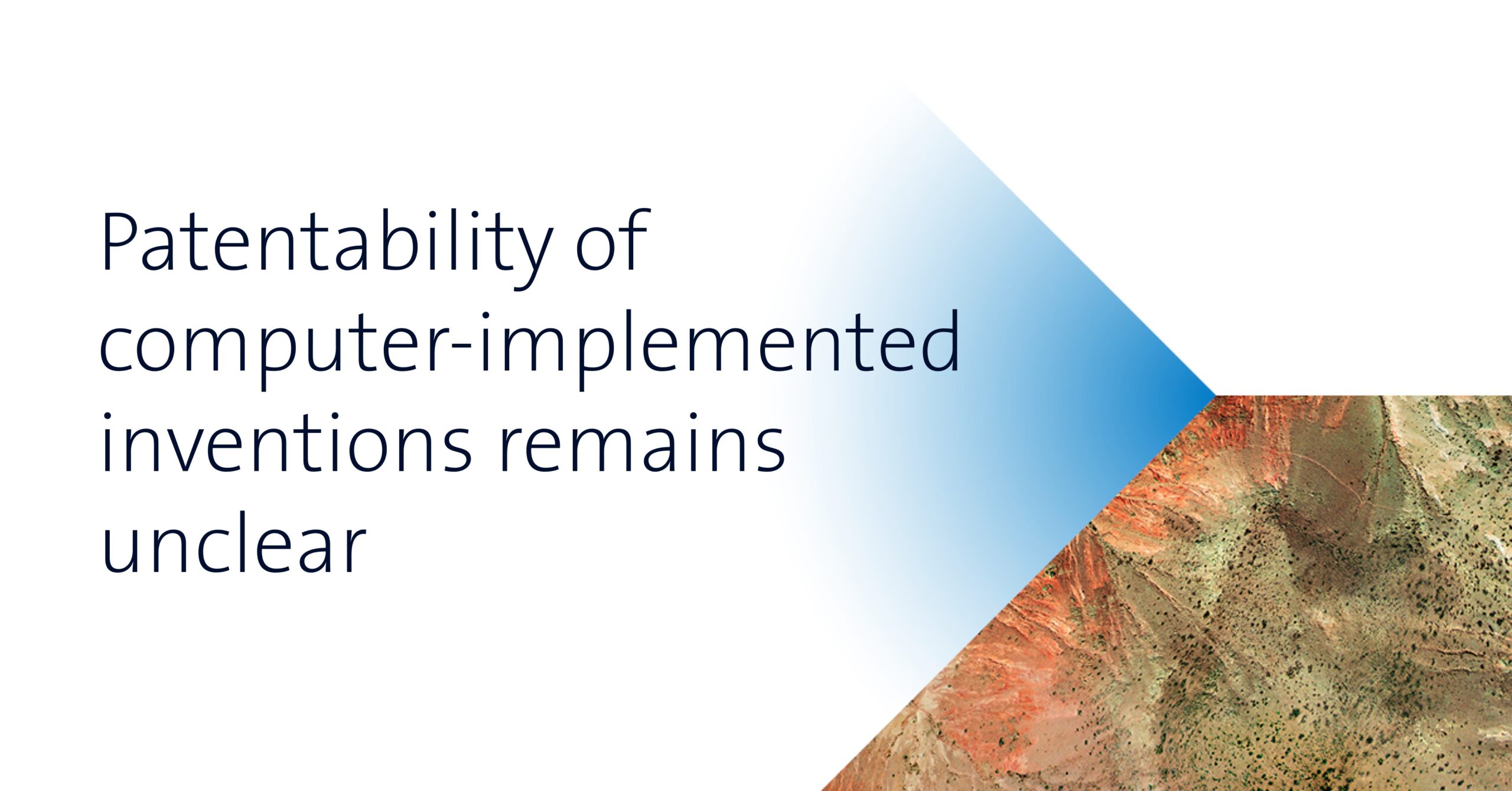 Patentability of computer-implemented inventions remains unclear